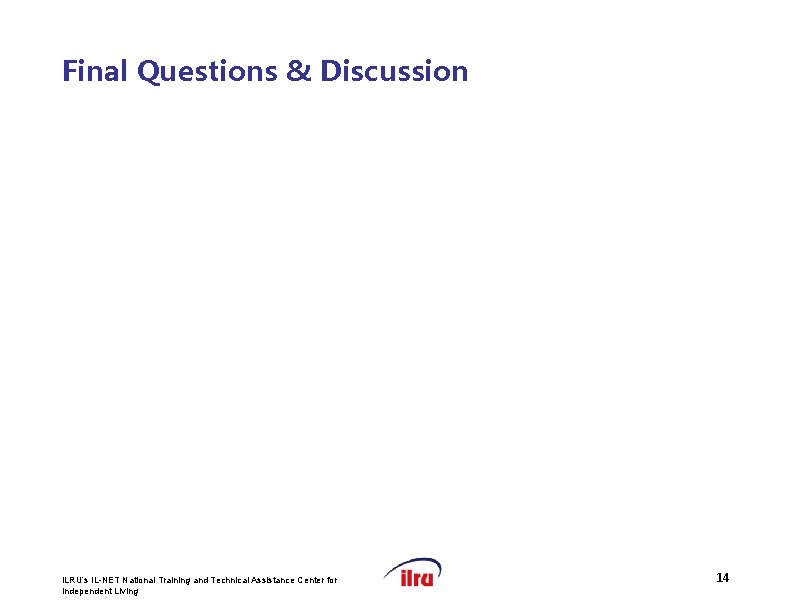 Final Questions & Discussion

ILRU's IL-NET National Training and Technical Assistance Center for Independent Living

ilru

14